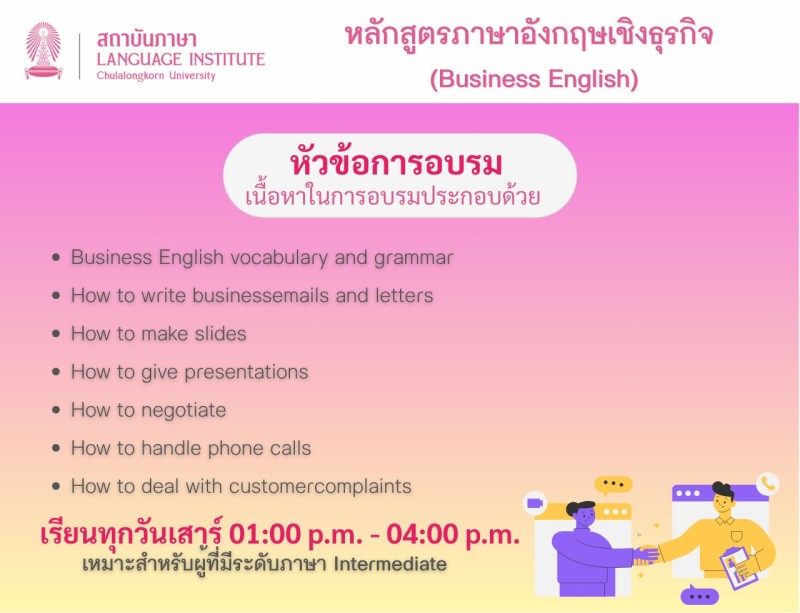 สถาบันภาษา
LANGUAGE INSTITUTE
Chulalongkorn University

หลักสูตรภาษาอังกฤษเชิงธุรกิจ
(Business English)

หัวข้อการอบรม
เนื้อหาในการอบรมประกอบด้วย

• Business English vocabulary and grammar
• How to write businessemails and letters
• How to make slides
• How to give presentations
• How to negotiate
• How to handle phone calls
• How to deal with customercomplaints

เรียนทุกวันเสาร์ 01:00 p.m. - 04:00 p.m.
เหมาะสำหรับผู้ที่มีระดับภาษา Intermediate